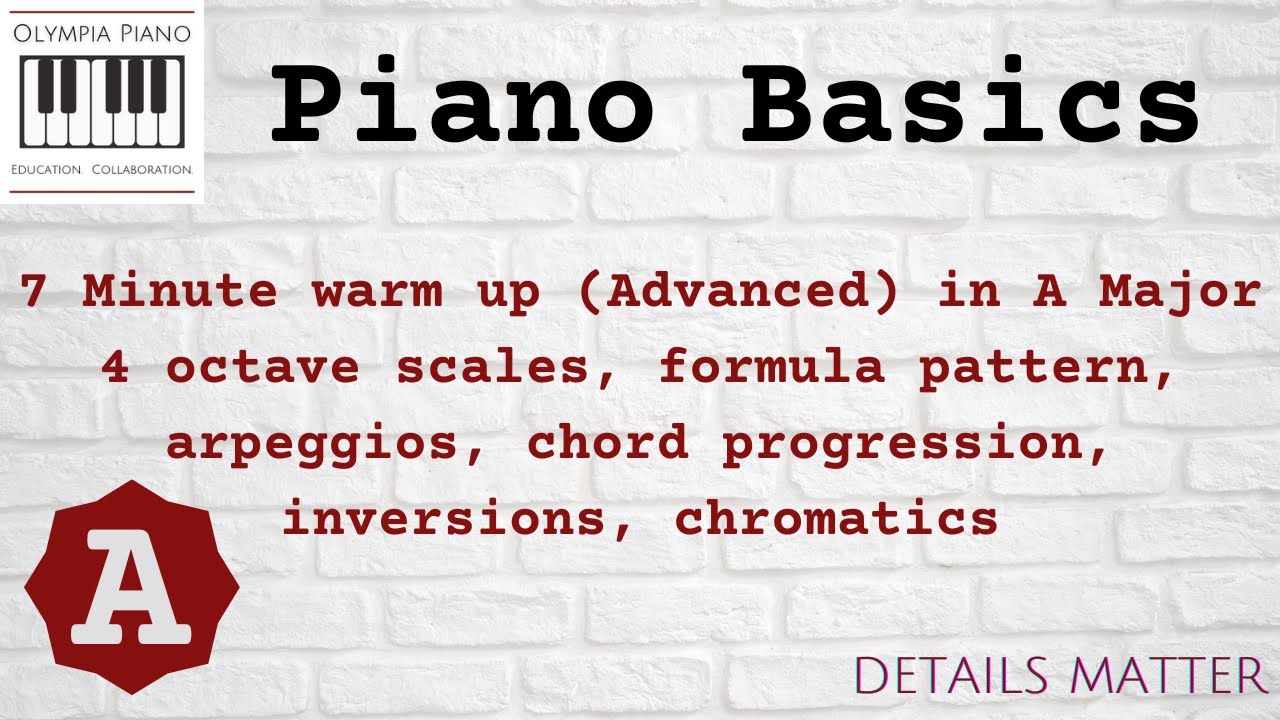 OLYMPIA PIANO

EDUCATION. COLLABORATION.

Piano Basics

7 Minute warm up (Advanced) in A Major
4 octave scales, formula pattern, arpeggios, chord progression, inversions, chromatics

A

DETAILS MATTER